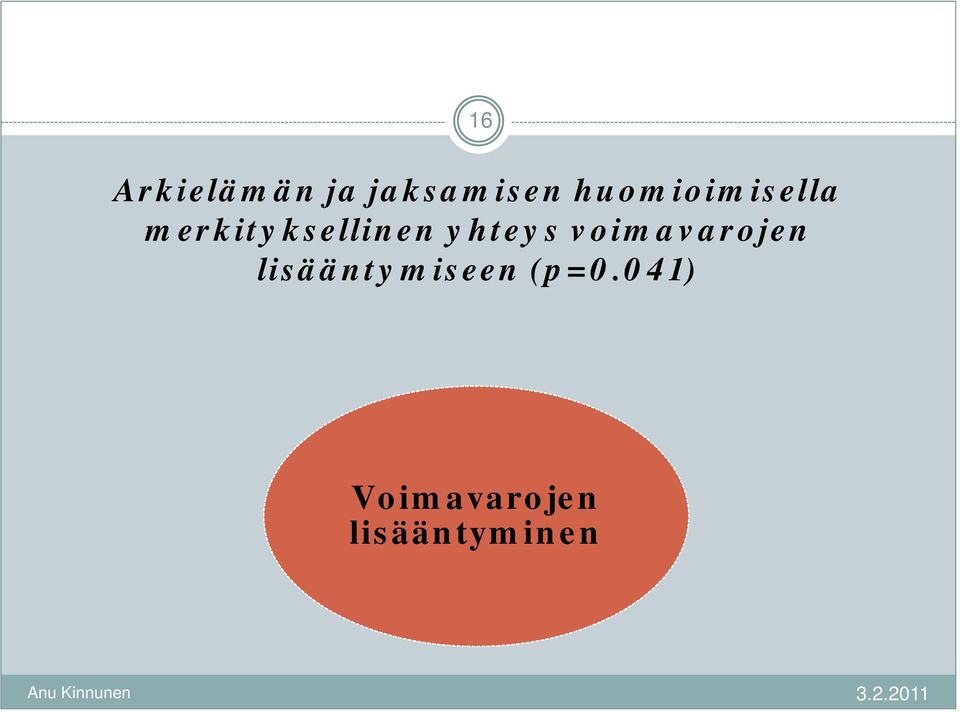 16

Arkielämän ja jaksamisen huomioimisella merkityksellinen yhteys voimavarojen lisääntymiseen (p=0.041)

Voimavarojen lisääntyminen

Anu Kinnunen

3.2.2011